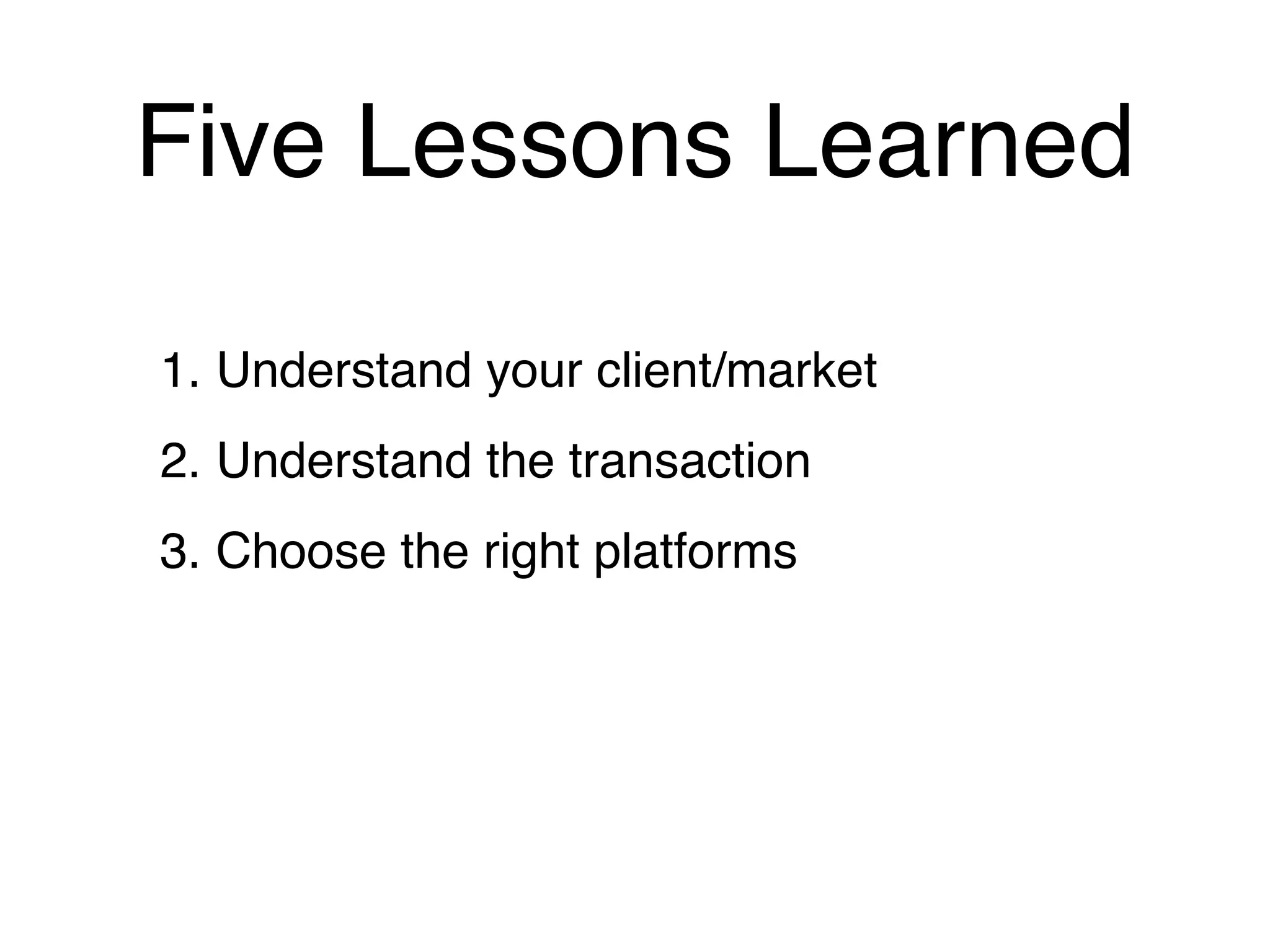 Five Lessons Learned

1. Understand your client/market
2. Understand the transaction
3. Choose the right platforms